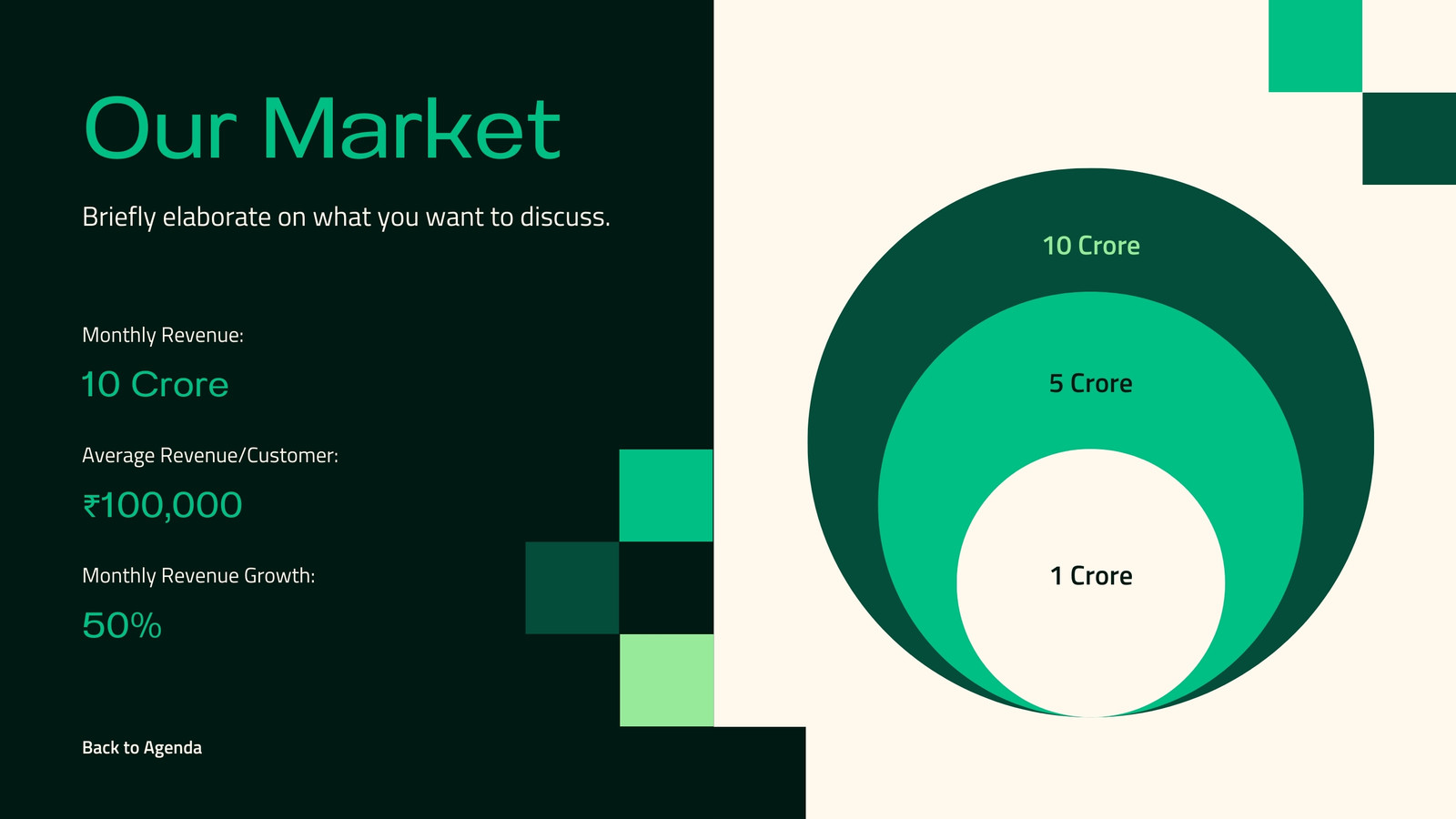 Our Market

Briefly elaborate on what you want to discuss.

Monthly Revenue:

10 Crore

Average Revenue/Customer:

₹100,000

Monthly Revenue Growth:

50%

Back to Agenda

10 Crore

5 Crore

1 Crore